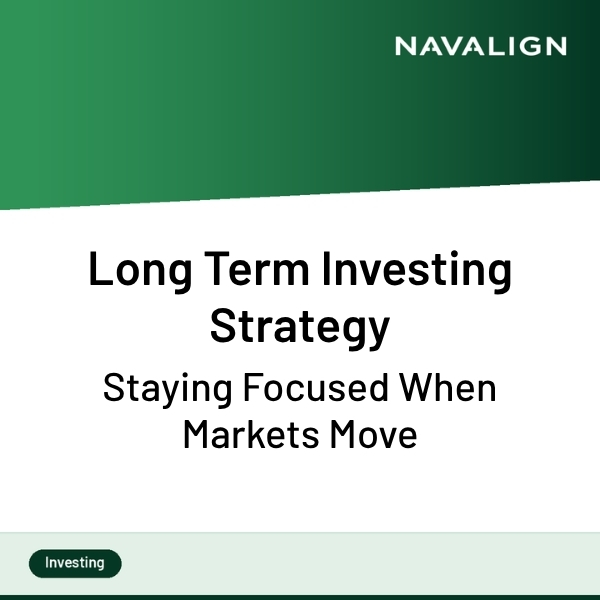 NAVALIGN

Long Term Investing Strategy

Staying Focused When Markets Move

Investing